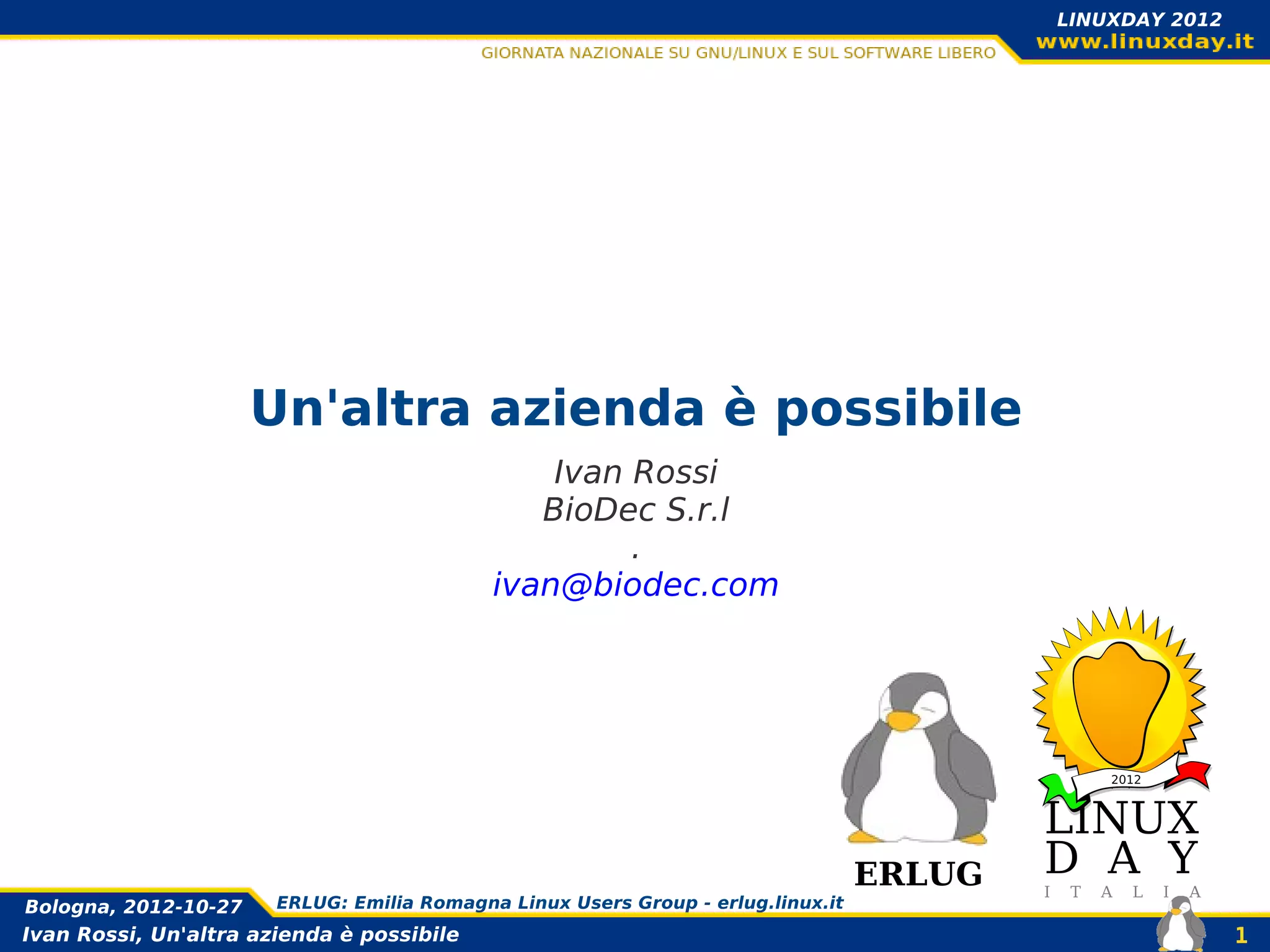 LINUXDAY 2012
www.linuxday.it

GIORNATA NAZIONALE SU GNU/LINUX E SUL SOFTWARE LIBERO

Un'altra azienda è possibile

Ivan Rossi
BioDec S.r.l
.
ivan@biodec.com

ERLUG

2012
LINUX
DAY
ITALIA

Bologna, 2012-10-27
ERLUG: Emilia Romagna Linux Users Group - erlug.linux.it
Ivan Rossi, Un'altra azienda è possibile
1